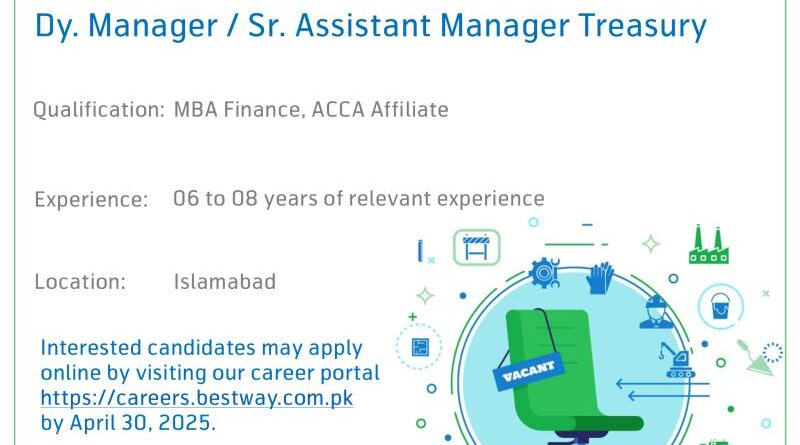 Dy. Manager / Sr. Assistant Manager Treasury

Qualification: MBA Finance, ACCA Affiliate

Experience: 06 to 08 years of relevant experience

Location: Islamabad

Interested candidates may apply online by visiting our career portal https://careers.bestway.com.pk by April 30, 2025.

VACANT